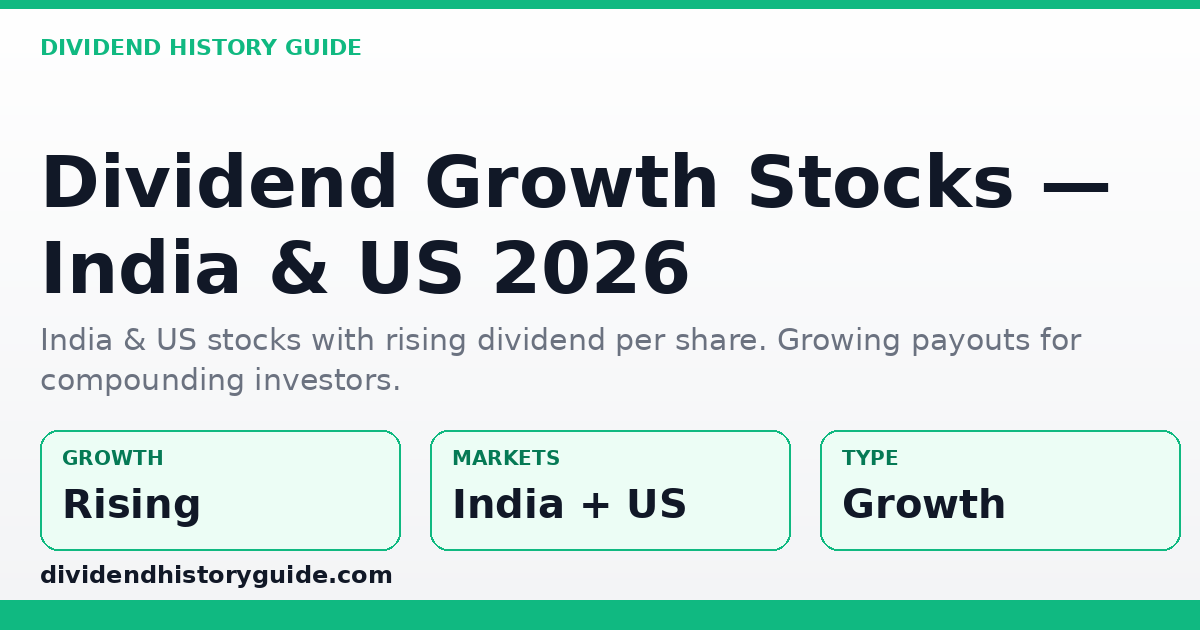 DIVIDEND HISTORY GUIDE

Dividend Growth Stocks — India & US 2026

India & US stocks with rising dividend per share. Growing payouts for compounding investors.

GROWTH
Rising

MARKETS
India + US

TYPE
Growth

dividendhistoryguide.com